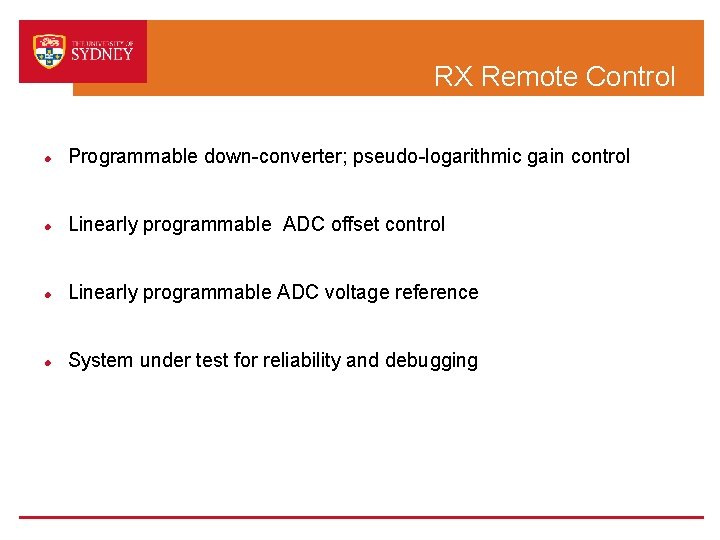 THE UNIVERSITY OF SYDNEY

RX Remote Control

- Programmable down-converter; pseudo-logarithmic gain control
- Linearly programmable ADC offset control
- Linearly programmable ADC voltage reference
- System under test for reliability and debugging